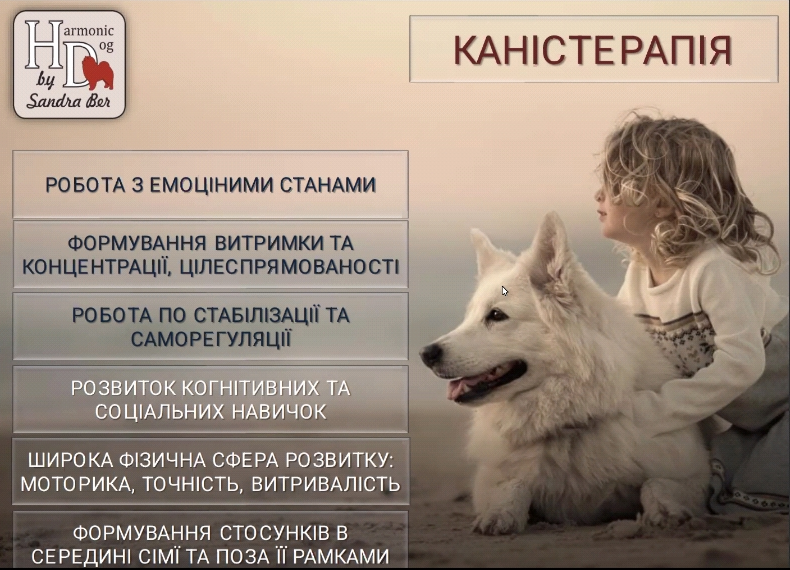 Harmonic Dog by Sandra Ber

КАНІСТЕРАПІЯ

РОБОТА З ЕМОЦІНИМИ СТАНАМИ

ФОРМУВАННЯ ВИТРИМКИ ТА КОНЦЕНТРАЦІЇ, ЦІЛЕСПРЯМОВАНОСТІ

РОБОТА ПО СТАБІЛІЗАЦІЇ ТА САМОРЕГУЛЯЦІЇ

РОЗВИТОК КОГНІТИВНИХ ТА СОЦІАЛЬНИХ НАВИЧОК

ШИРОКА ФІЗИЧНА СФЕРА РОЗВИТКУ: МОТОРИКА, ТОЧНІСТЬ, ВИТРИВАЛІСТЬ

ФОРМУВАННЯ СТОСУНКІВ В СЕРЕДИНІ СІМЇ ТА ПОЗА ЇЇ РАМКАМИ